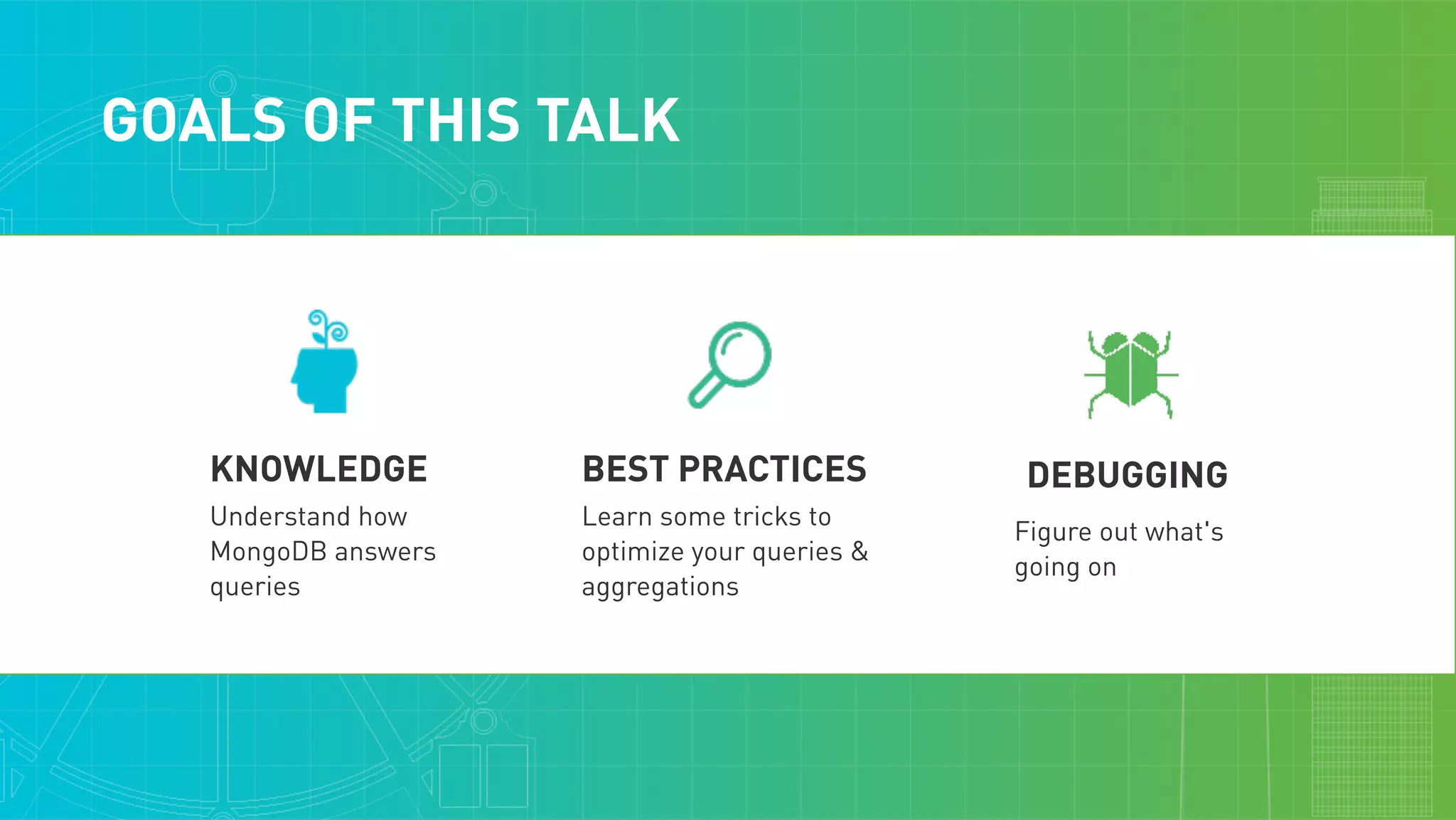 GOALS OF THIS TALK

KNOWLEDGE

Understand how MongoDB answers queries

BEST PRACTICES

Learn some tricks to optimize your queries & aggregations

DEBUGGING

Figure out what's going on